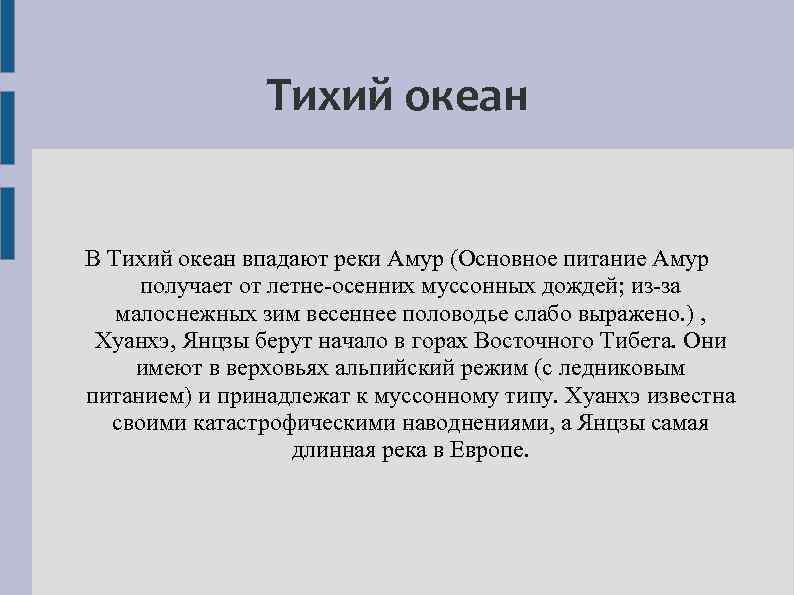 Тихий океан

В Тихий океан впадают реки Амур (Основное питание Амур получает от летне-осенних муссонных дождей; из-за малоснежных зим весеннее половодье слабо выражено.) , Хуанхэ, Янцзы берут начало в горах Восточного Тибета. Они имеют в верховьях альпийский режим (с ледниковым питанием) и принадлежат к муссонному типу. Хуанхэ известна своими катастрофическими наводнениями, а Янцзы самая длинная река в Европе.